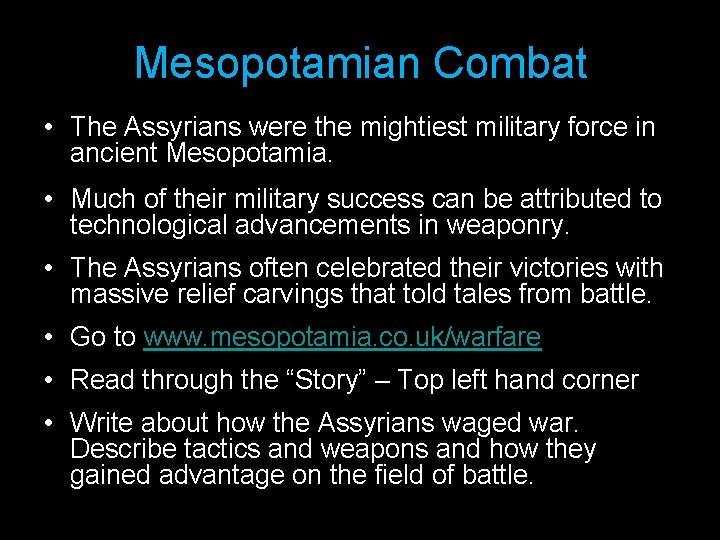 Mesopotamian Combat

• The Assyrians were the mightiest military force in ancient Mesopotamia.
• Much of their military success can be attributed to technological advancements in weaponry.
• The Assyrians often celebrated their victories with massive relief carvings that told tales from battle.
• Go to www.mesopotamia.co.uk/warfare
• Read through the "Story" – Top left hand corner
• Write about how the Assyrians waged war. Describe tactics and weapons and how they gained advantage on the field of battle.